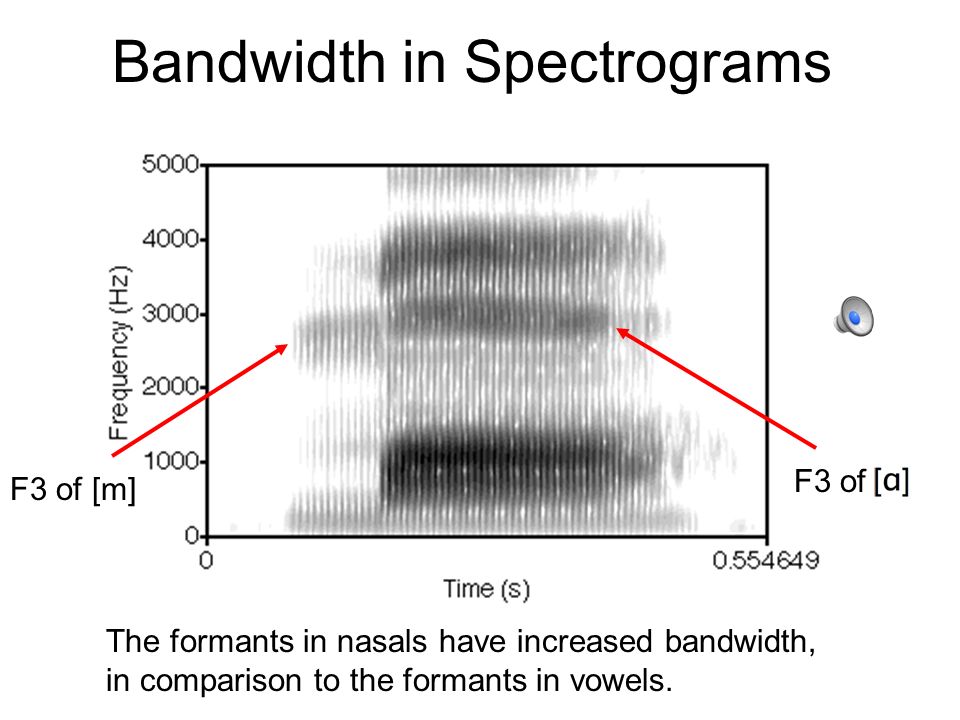 Bandwidth in Spectrograms

5000
4000
3000
2000
1000
0
Frequency (Hz)
0
0.554649
Time (s)

F3 of [m]

F3 of [ɑ]

The formants in nasals have increased bandwidth, in comparison to the formants in vowels.